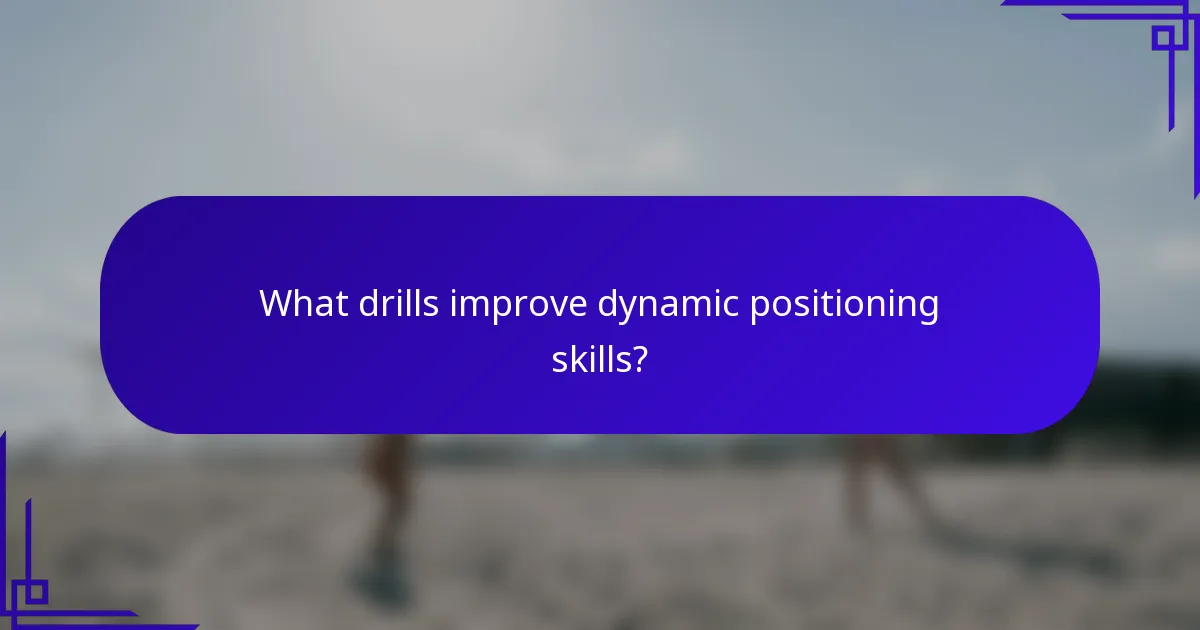 What drills improve dynamic positioning skills?